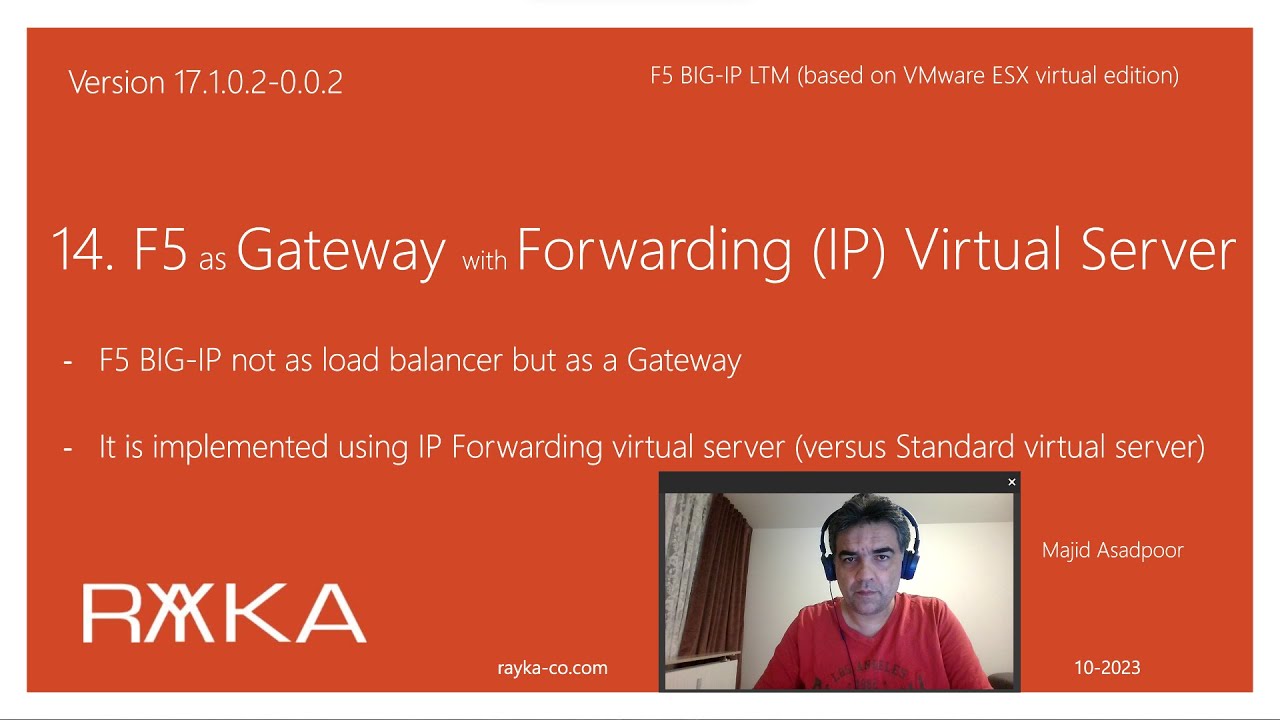 Version 17.1.0.2-0.0.2

F5 BIG-IP LTM (based on VMware ESX virtual edition)

14. F5 as Gateway with Forwarding (IP) Virtual Server

- F5 BIG-IP not as load balancer but as a Gateway

- It is implemented using IP Forwarding virtual server (versus Standard virtual server)

×

Majid Asadpoor

RAYKA

rayka-co.com

10-2023